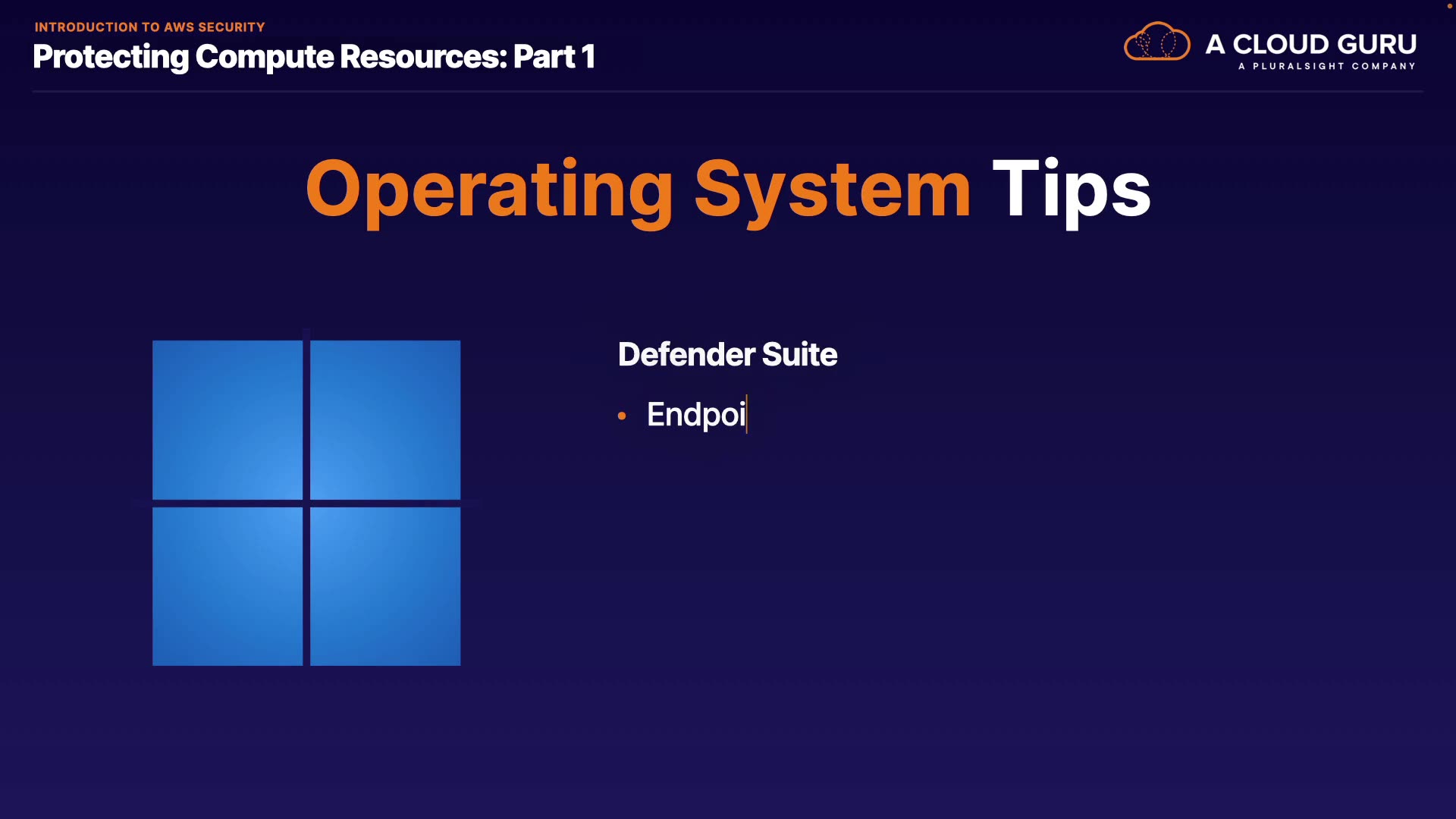 INTRODUCTION TO AWS SECURITY
Protecting Compute Resources: Part 1

A CLOUD GURU
A PLURALSIGHT COMPANY

Operating System Tips

Defender Suite

• Endpoi